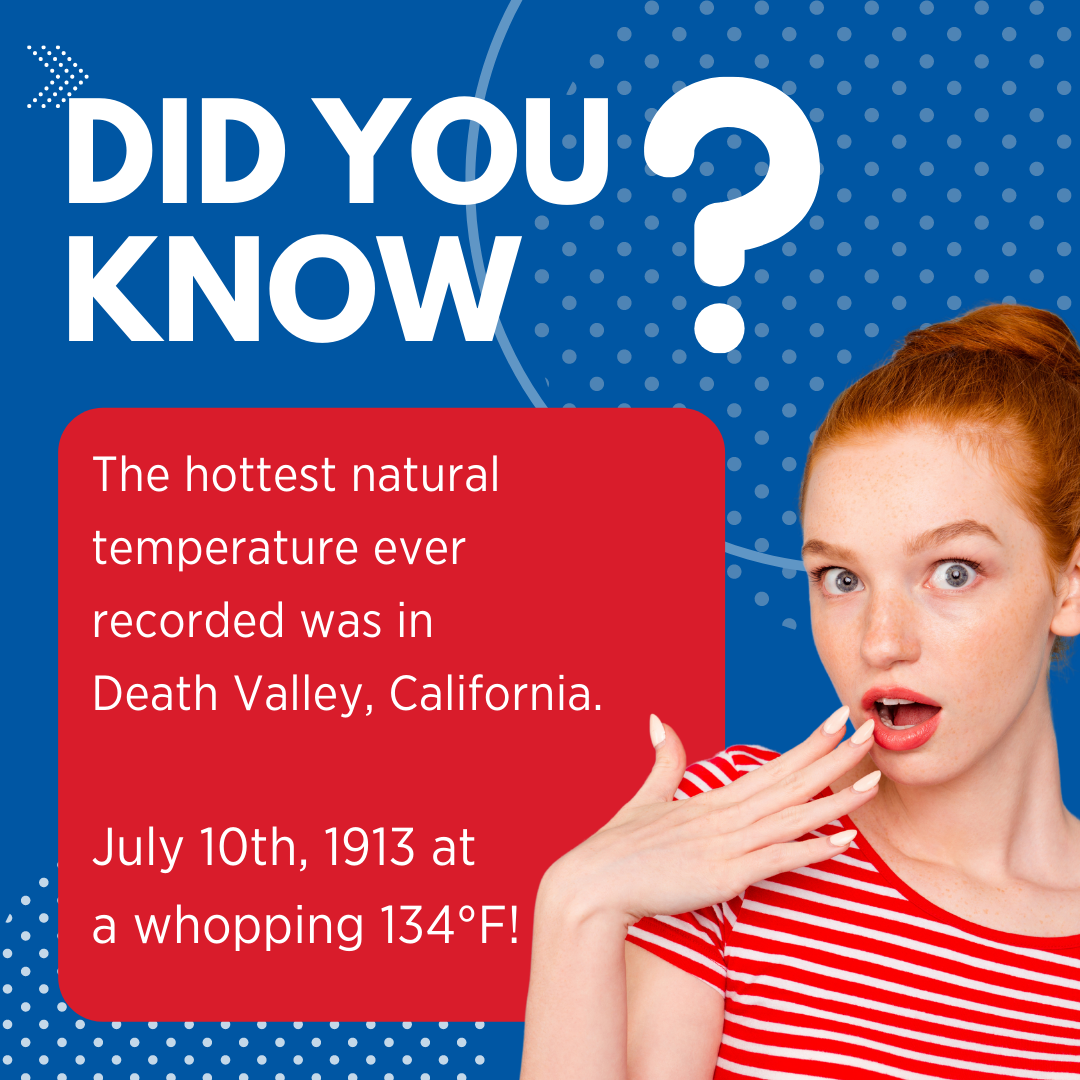 DID YOU KNOW ?

The hottest natural temperature ever recorded was in Death Valley, California.

July 10th, 1913 at a whopping 134°F!